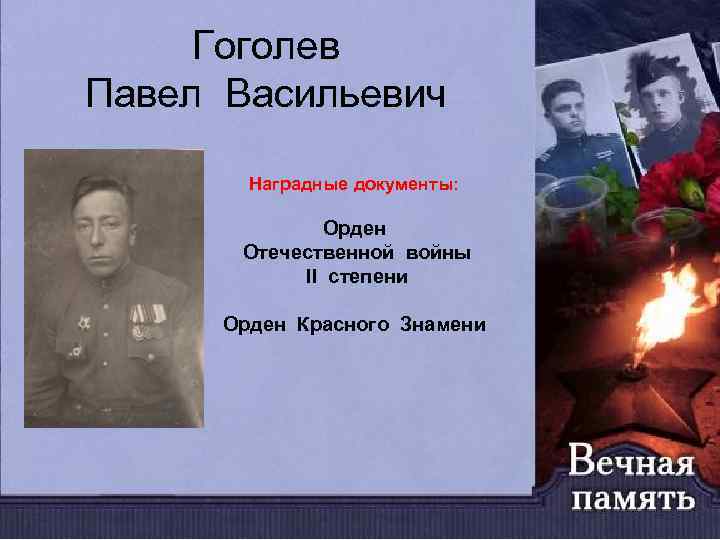 Гоголев
Павел Васильевич

Наградные документы:

Орден
Отечественной войны
II степени

Орден Красного Знамени

Вечная
память